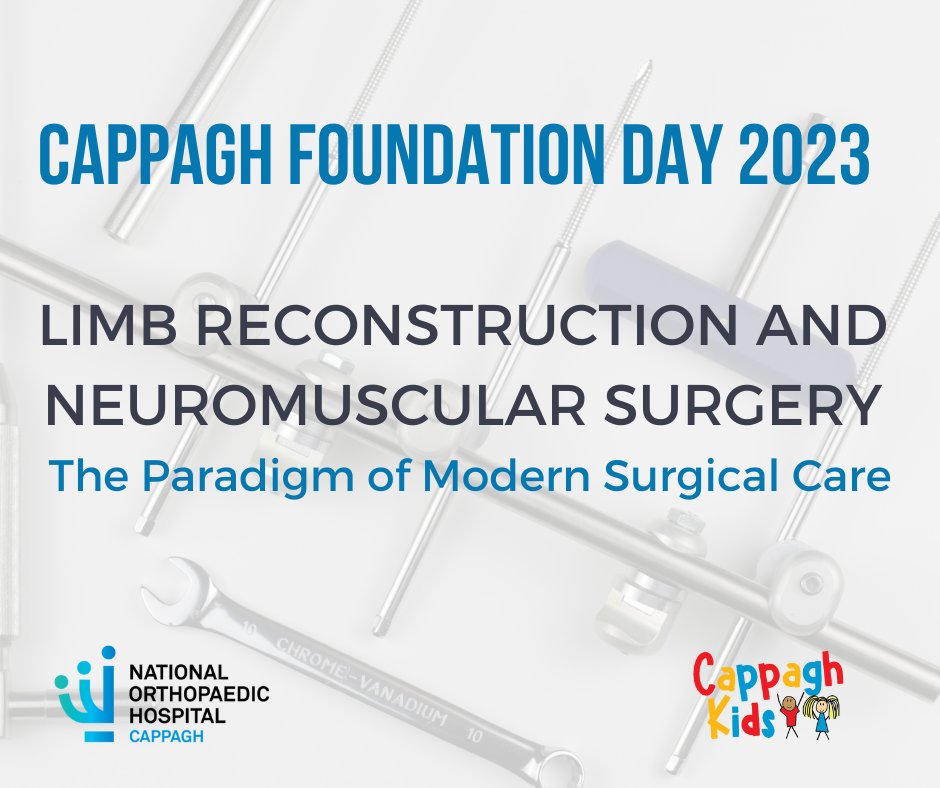 CAPPAGH FOUNDATION DAY 2023

LIMB RECONSTRUCTION AND NEUROMUSCULAR SURGERY

The Paradigm of Modern Surgical Care

10 CHROME-VANADIUM 10

NATIONAL ORTHOPAEDIC HOSPITAL CAPPAGH

Cappagh Kids